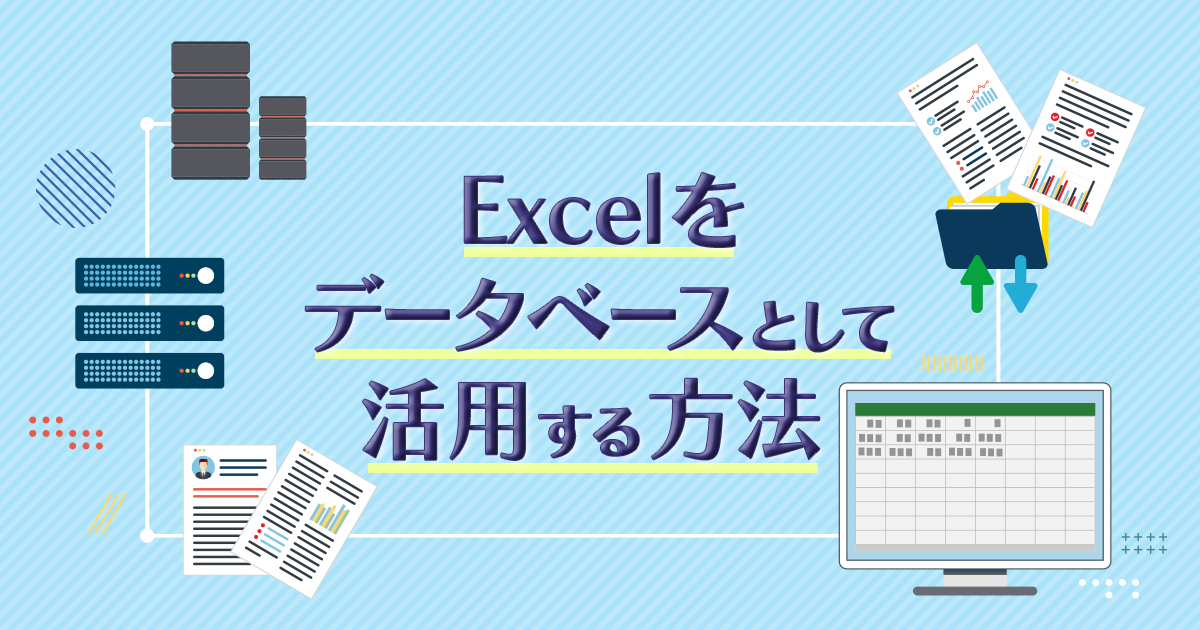 Excelを
データベースとして
活用する方法